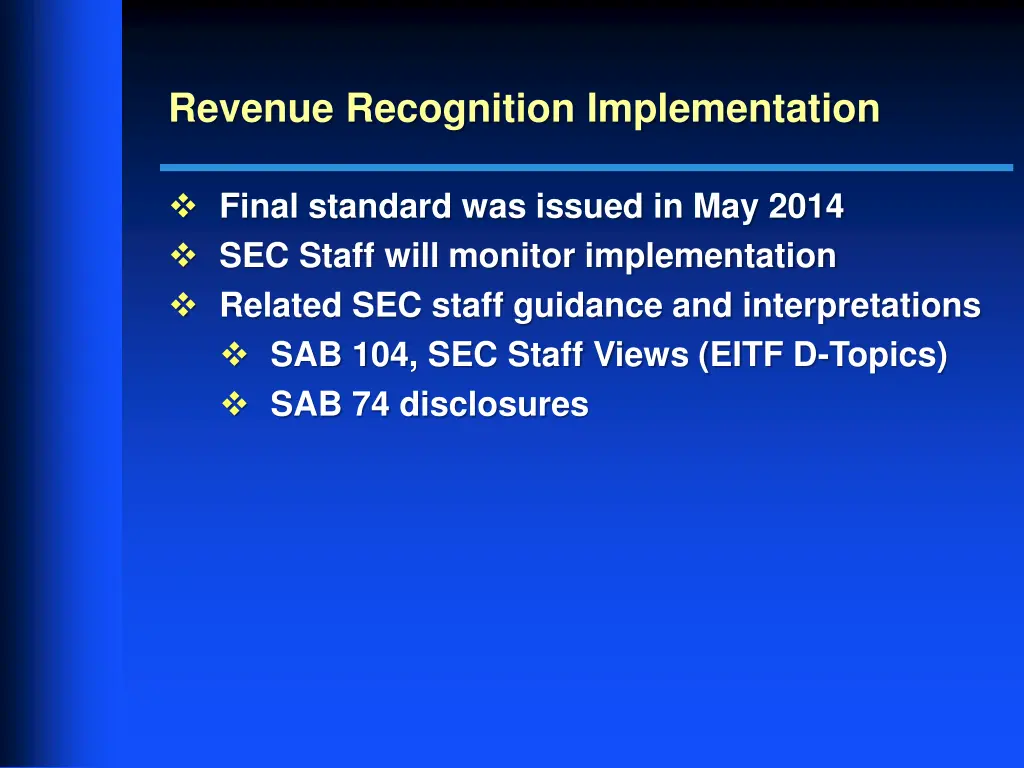 Revenue Recognition Implementation

❖ Final standard was issued in May 2014
❖ SEC Staff will monitor implementation
❖ Related SEC staff guidance and interpretations
  ❖ SAB 104, SEC Staff Views (EITF D-Topics)
  ❖ SAB 74 disclosures